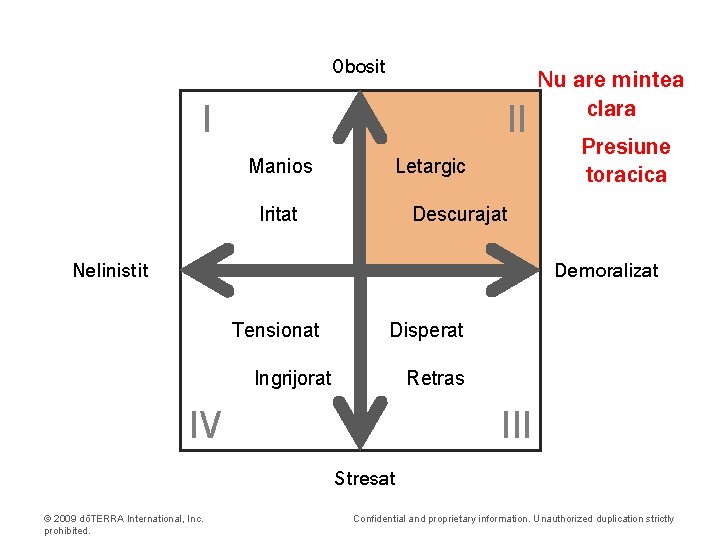 Obosit

Nu are mintea clara

Presiune toracica

I

II

Manios

Iritat

Letargic

Descurajat

Nelinistit

Demoralizat

Tensionat

Ingrijorat

Disperat

Retras

IV

III

Stresat

© 2009 dōTERRA International, Inc.

Confidential and proprietary information. Unauthorized duplication strictly prohibited.